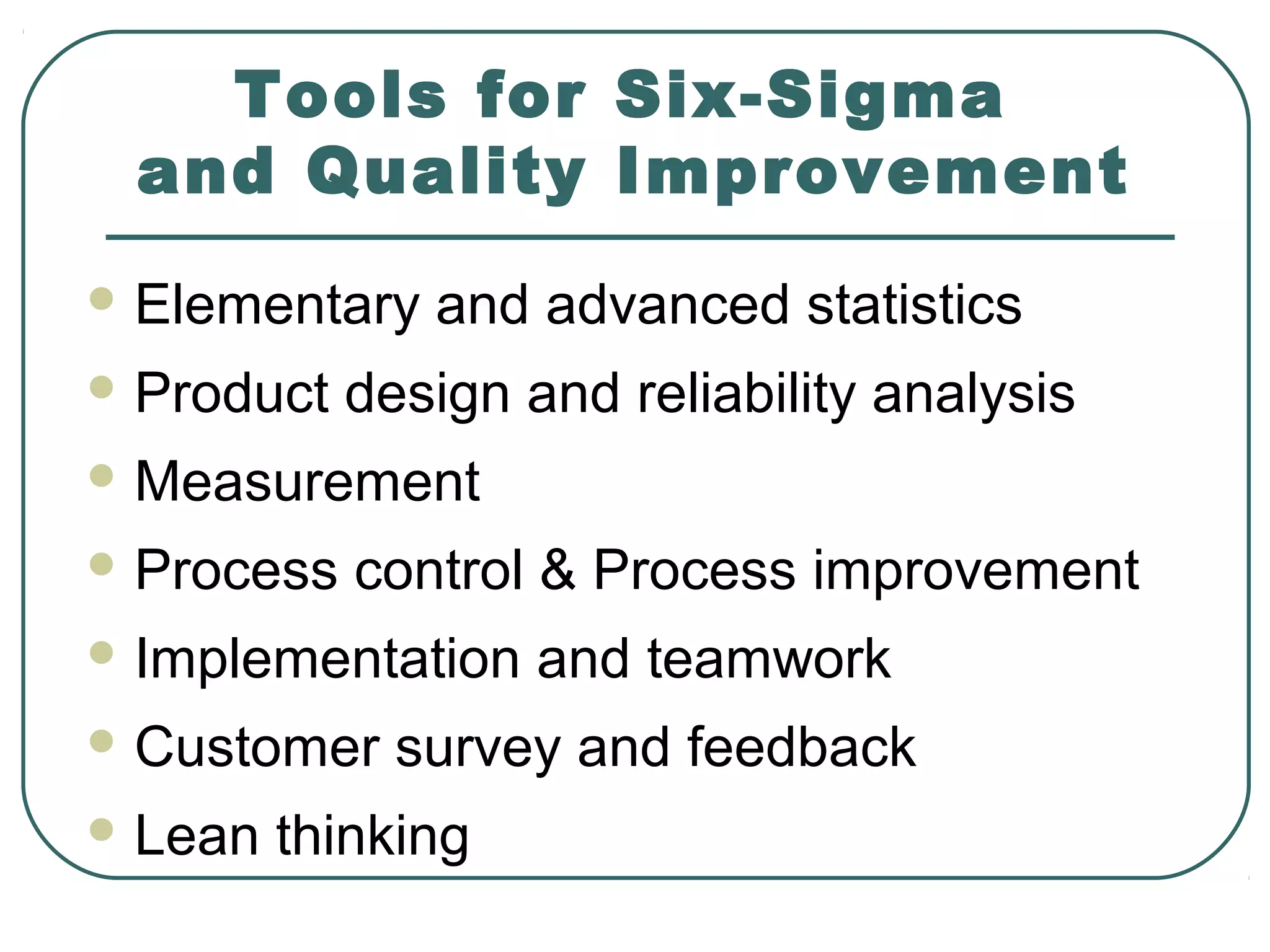 Tools for Six-Sigma and Quality Improvement

- Elementary and advanced statistics
- Product design and reliability analysis
- Measurement
- Process control & Process improvement
- Implementation and teamwork
- Customer survey and feedback
- Lean thinking